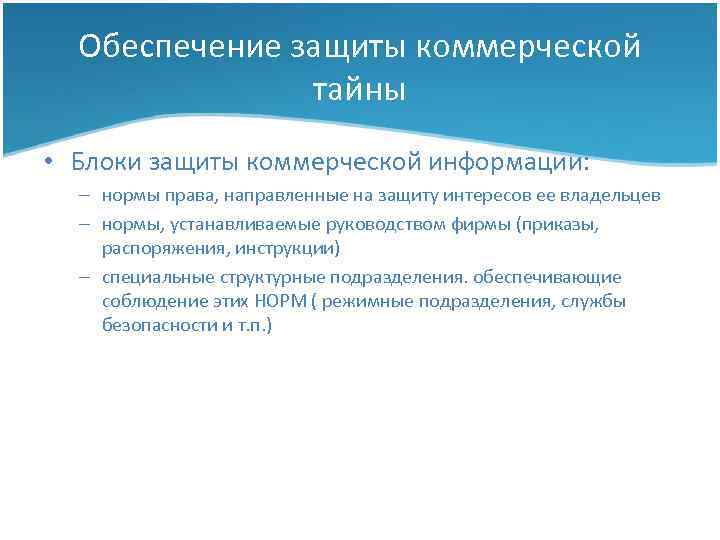 Обеспечение защиты коммерческой тайны

• Блоки защиты коммерческой информации:
– нормы права, направленные на защиту интересов ее владельцев
– нормы, устанавливаемые руководством фирмы (приказы, распоряжения, инструкции)
– специальные структурные подразделения. обеспечивающие соблюдение этих НОРМ ( режимные подразделения, службы безопасности и т.п.)